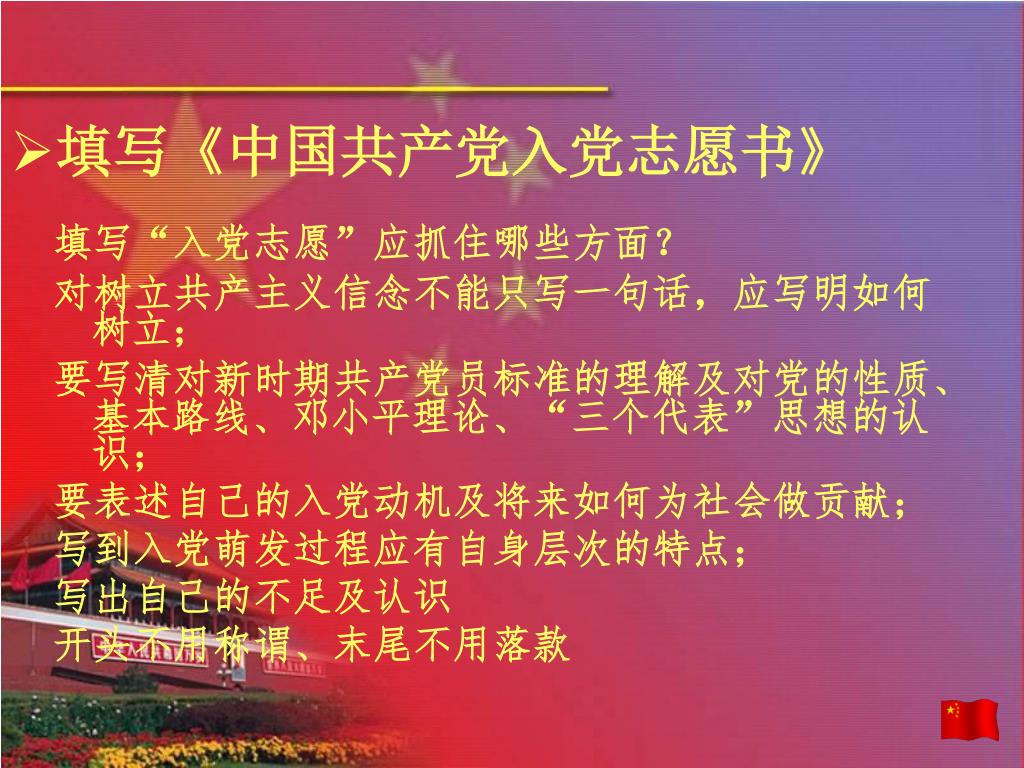 ➢填写《中国共产党入党志愿书》

填写“入党志愿”应抓住哪些方面?

对树立共产主义信念不能只写一句话，应写明如何树立;

要写清对新时期共产党员标准的理解及对党的性质、基本路线、邓小平理论、“三个代表”思想的认识;

要表述自己的入党动机及将来如何为社会做贡献;

写到入党萌发过程应有自身层次的特点;

写出自己的不足及认识

开头不用称谓、末尾不用落款